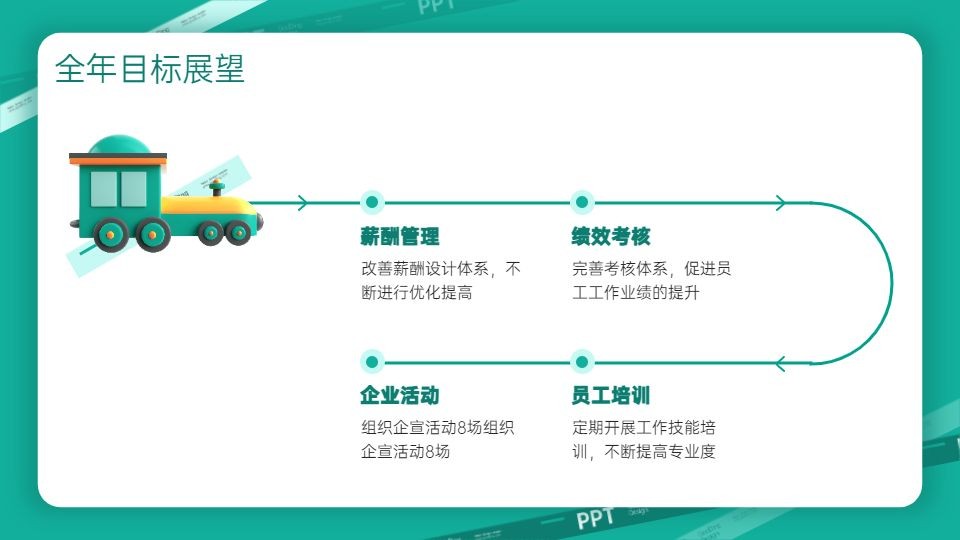 PPT

全年目标展望

薪酬管理
改善薪酬设计体系，不断进行优化提高

绩效考核
完善考核体系，促进员工工作业绩的提升

企业活动
组织企宣活动8场组织企宣活动8场

员工培训
定期开展工作技能培训，不断提高专业度

PPT